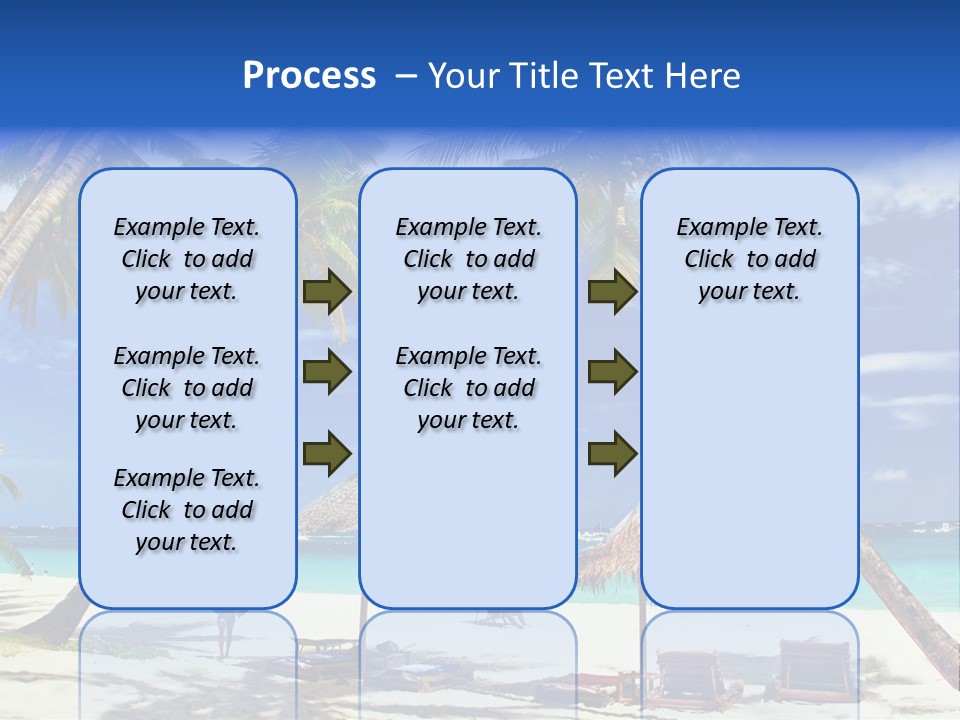 Process – Your Title Text Here

Example Text. Click to add your text.

Example Text. Click to add your text.

Example Text. Click to add your text.

Example Text. Click to add your text.

Example Text. Click to add your text.

Example Text. Click to add your text.